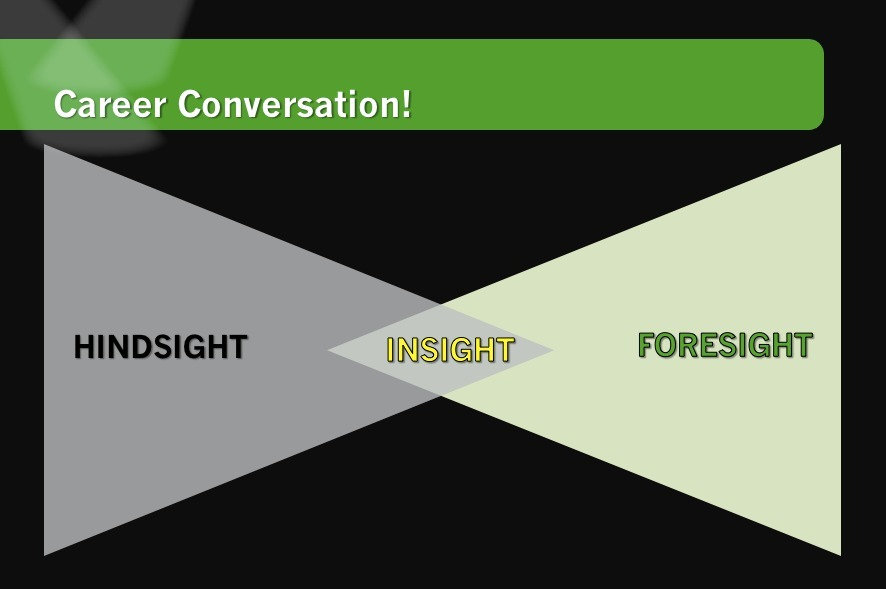 Career Conversation!

HINDSIGHT

INSIGHT

FORESIGHT